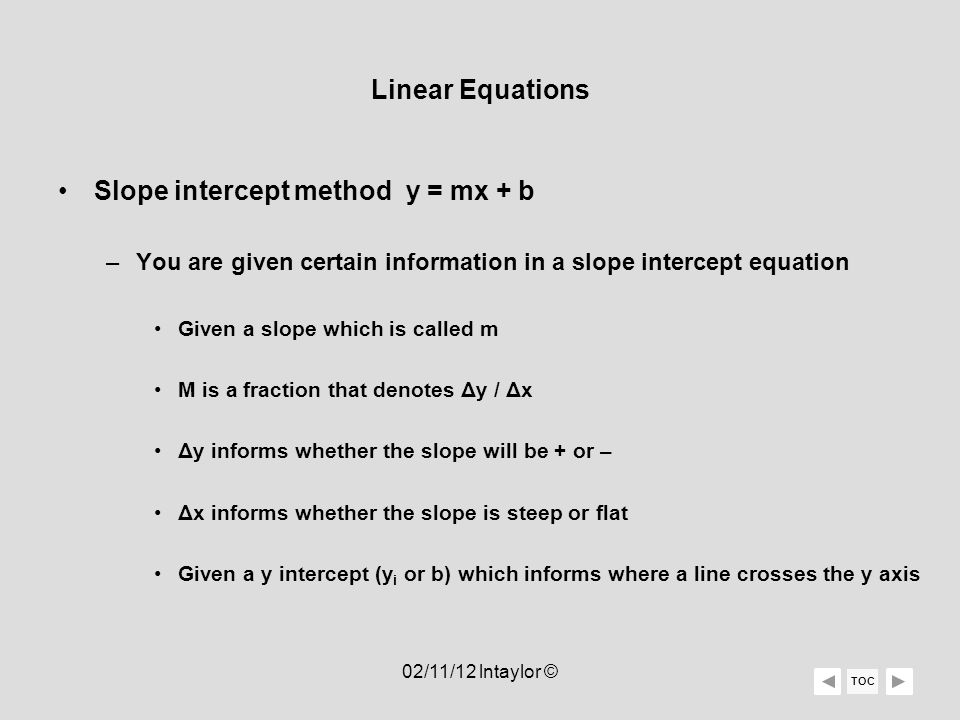 Linear Equations

• Slope intercept method $y = mx + b$

– You are given certain information in a slope intercept equation

• Given a slope which is called m

• M is a fraction that denotes $\Delta y / \Delta x$

• $\Delta y$ informs whether the slope will be + or –

• $\Delta x$ informs whether the slope is steep or flat

• Given a y intercept ($y_i$ or b) which informs where a line crosses the y axis

02/11/12 lntaylor ©

TOC